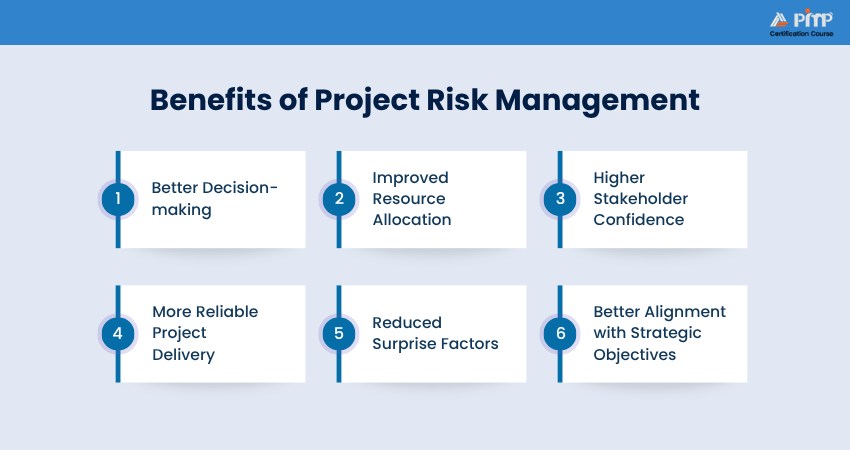 PMP
Certification Course

Benefits of Project Risk Management

1 Better Decision-making

2 Improved Resource Allocation

3 Higher Stakeholder Confidence

4 More Reliable Project Delivery

5 Reduced Surprise Factors

6 Better Alignment with Strategic Objectives